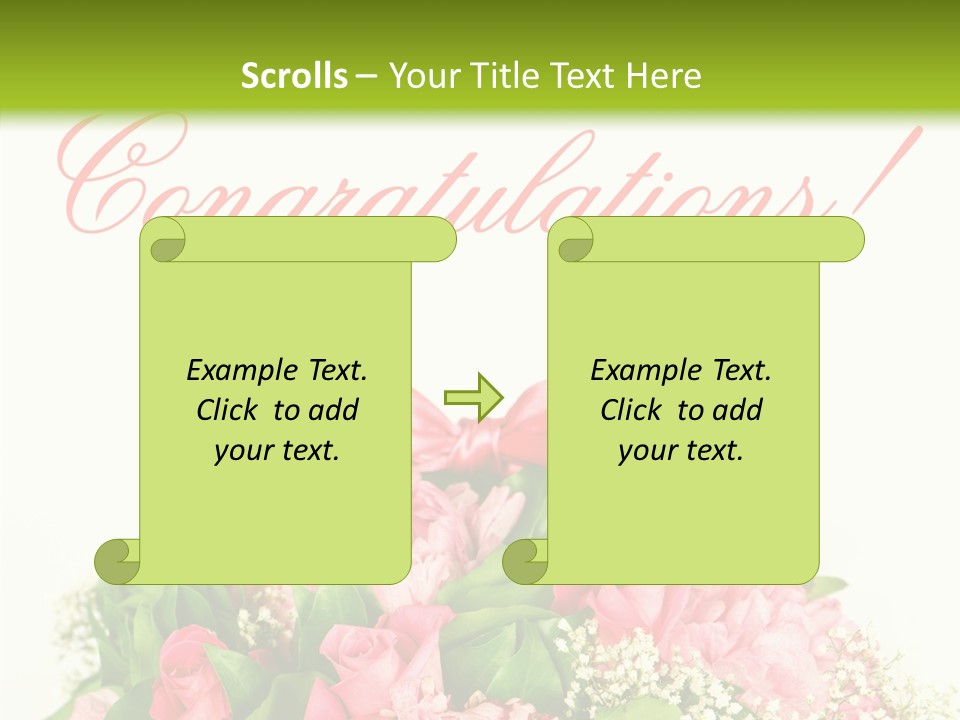 Scrolls – Your Title Text Here

Congratulations!

Example Text. Click to add your text.

Example Text. Click to add your text.